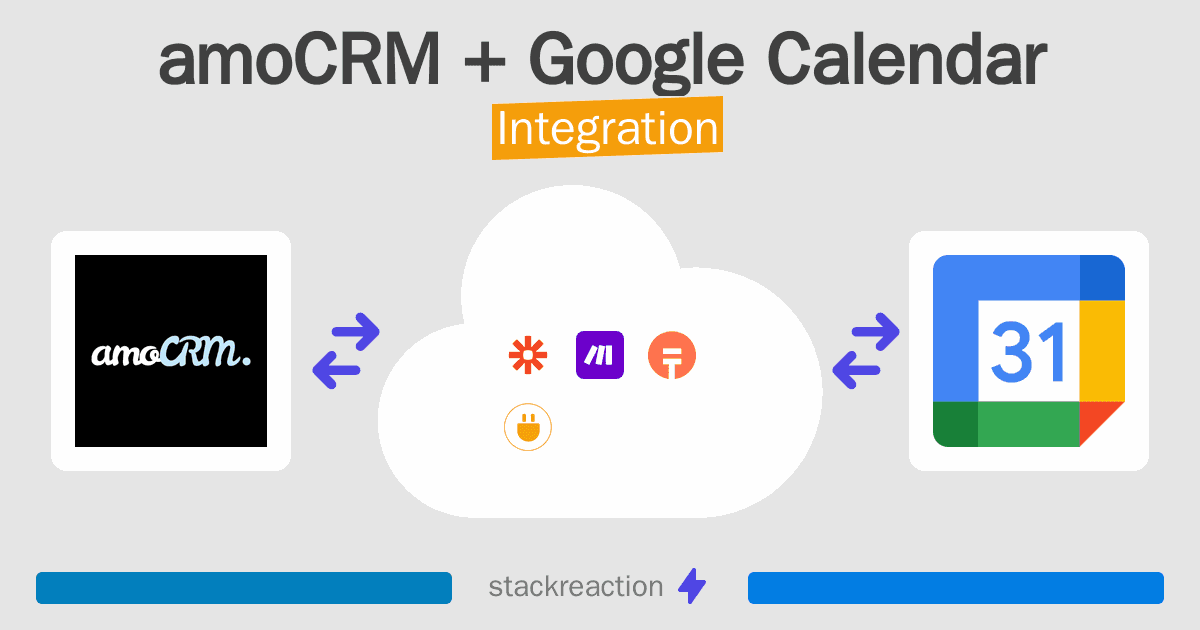 amoCRM + Google Calendar
Integration

amoCRM.

31

stackreaction